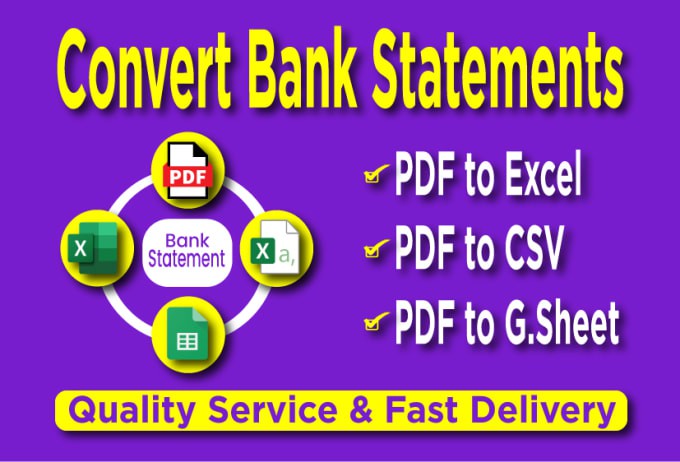 Convert Bank Statements

PDF

X

Bank Statement

X a,

PDF to Excel

PDF to CSV

PDF to G.Sheet

Quality Service & Fast Delivery